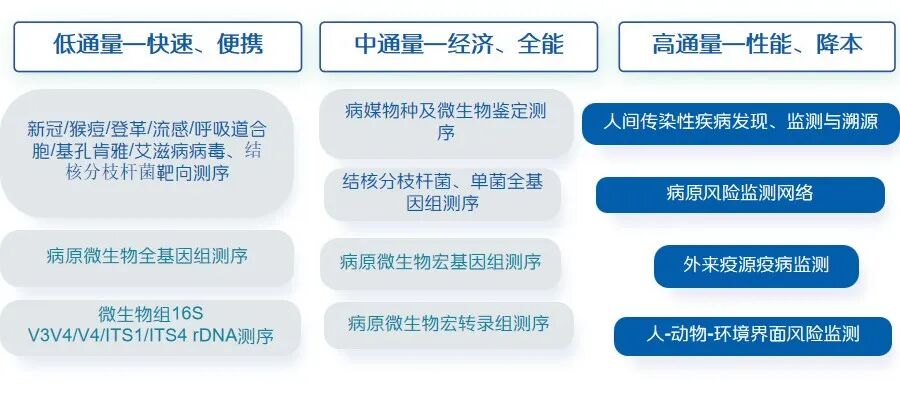 低通量—快速、便携

新冠/猴痘/登革/流感/呼吸道合胞/基孔肯雅/艾滋病病毒、结核分枝杆菌靶向测序

病原微生物全基因组测序

微生物组16S V3V4/V4/ITS1/ITS4 rDNA测序

中通量—经济、全能

病媒物种及微生物鉴定测序

结核分枝杆菌、单菌全基因组测序

病原微生物宏基因组测序

病原微生物宏转录组测序

高通量—性能、降本

人间传染性疾病发现、监测与溯源

病原风险监测网络

外来疫源疫病监测

人-动物-环境界面风险监测